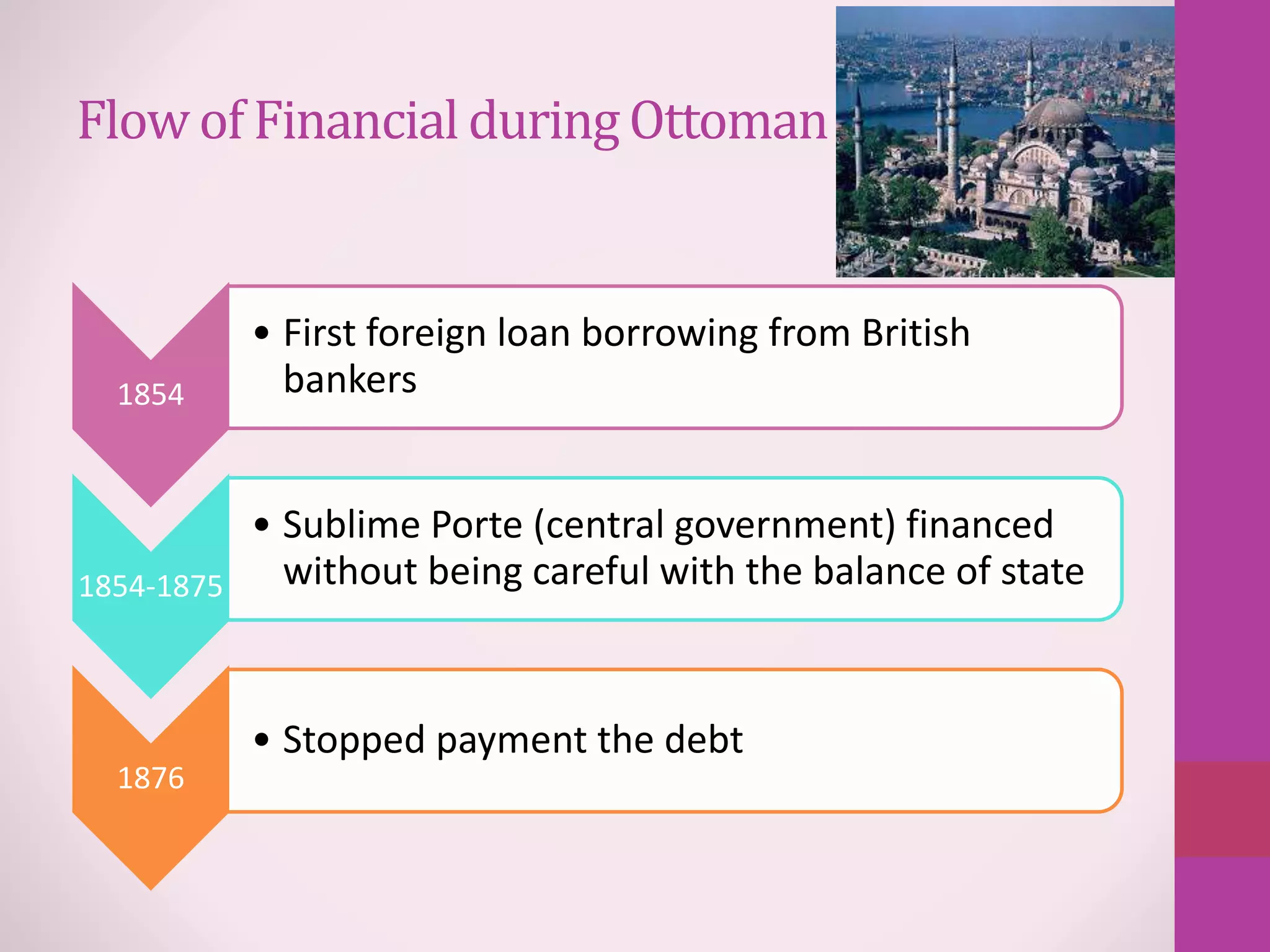 Flow of Financial during Ottoman

1854

• First foreign loan borrowing from British bankers

1854-1875

• Sublime Porte (central government) financed without being careful with the balance of state

1876

• Stopped payment the debt